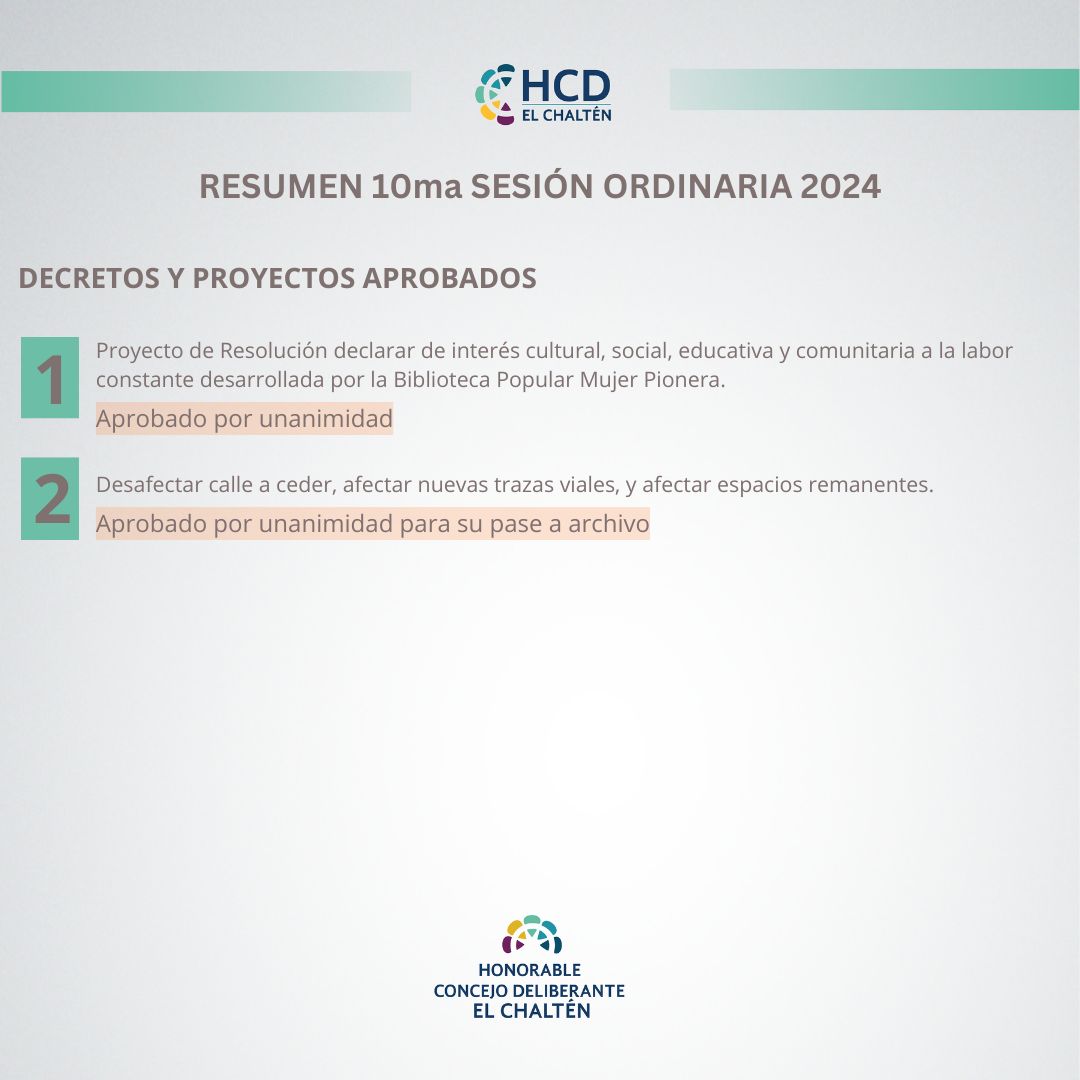 HCD
EL CHALTÉN

RESUMEN 10ma SESIÓN ORDINARIA 2024

DECRETOS Y PROYECTOS APROBADOS

1

Proyecto de Resolución declarar de interés cultural, social, educativa y comunitaria a la labor constante desarrollada por la Biblioteca Popular Mujer Pionera.

Aprobado por unanimidad

2

Desafectar calle a ceder, afectar nuevas trazas viales, y afectar espacios remanentes.

Aprobado por unanimidad para su pase a archivo

HONORABLE
CONCEJO DELIBERANTE
EL CHALTÉN